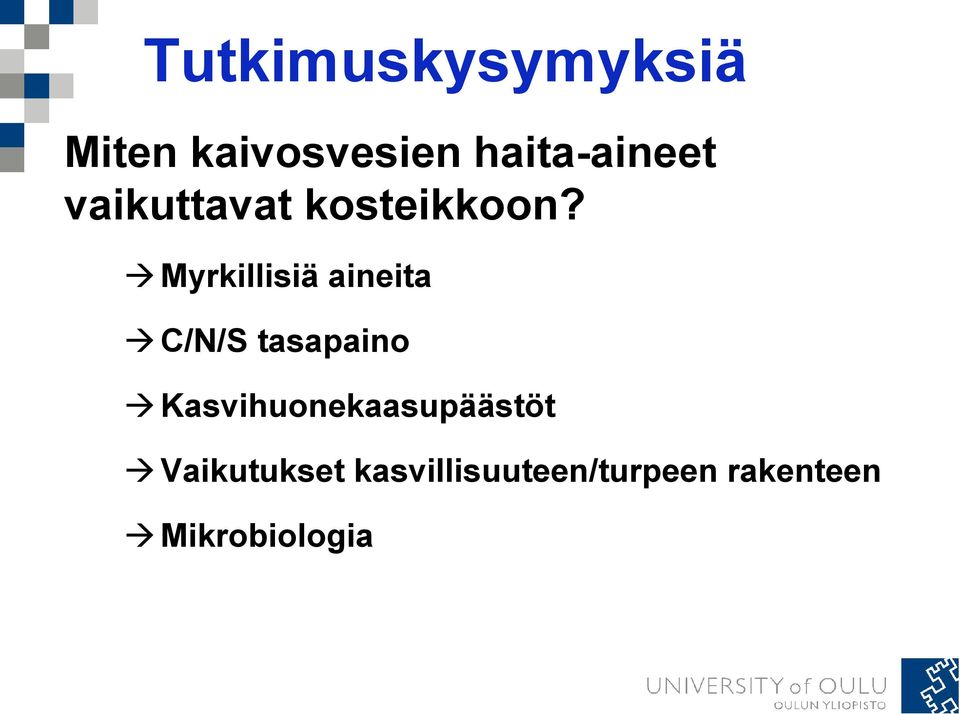 Tutkimuskysymyksiä

Miten kaivosvesien haita-aineet vaikuttavat kosteikkoon?

→ Myrkillisiä aineita

→ C/N/S tasapaino

→ Kasvihuonekaasupäästöt

→ Vaikutukset kasvillisuuteen/turpeen rakenteen

→ Mikrobiologia

UNIVERSITY of OULU
OULUN YLIOPISTO